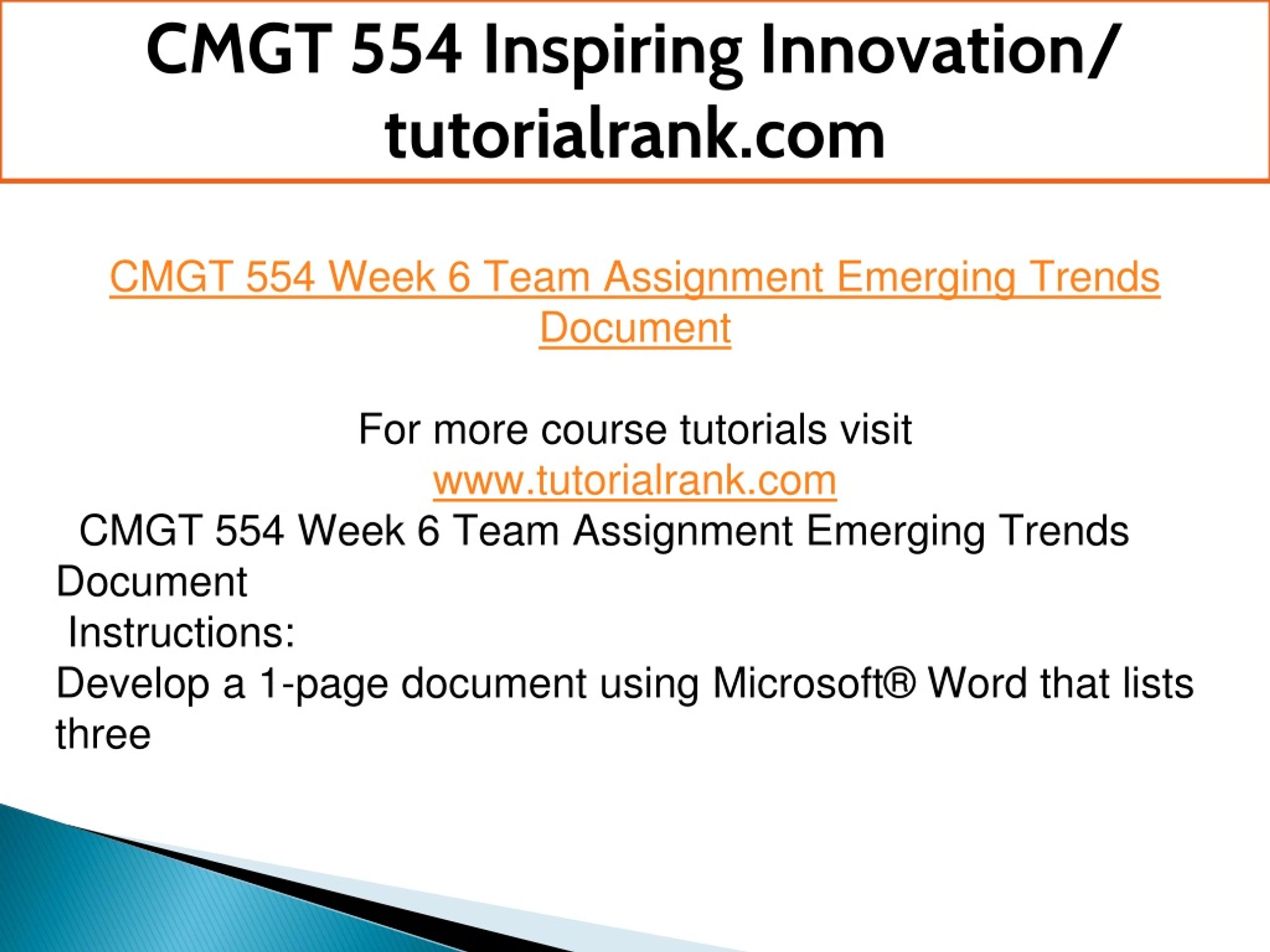 CMGT 554 Inspiring Innovation/ tutorialrank.com

CMGT 554 Week 6 Team Assignment Emerging Trends Document

For more course tutorials visit
www.tutorialrank.com
CMGT 554 Week 6 Team Assignment Emerging Trends Document
Instructions:
Develop a 1-page document using Microsoft® Word that lists three